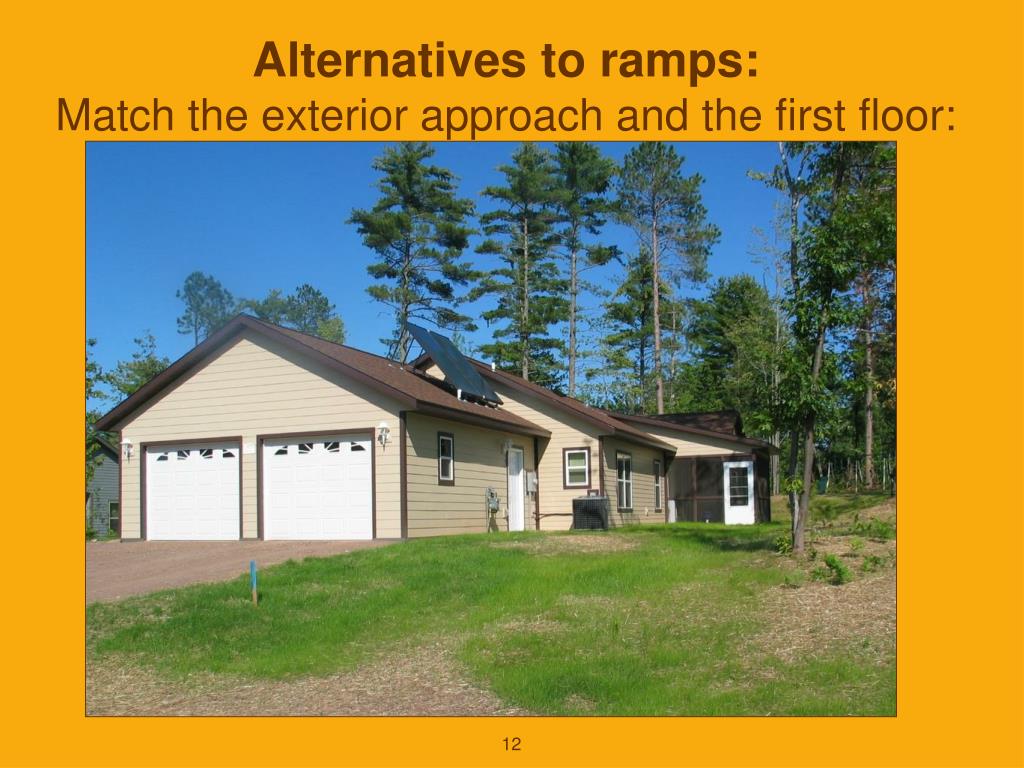 Alternatives to ramps:
Match the exterior approach and the first floor:

12